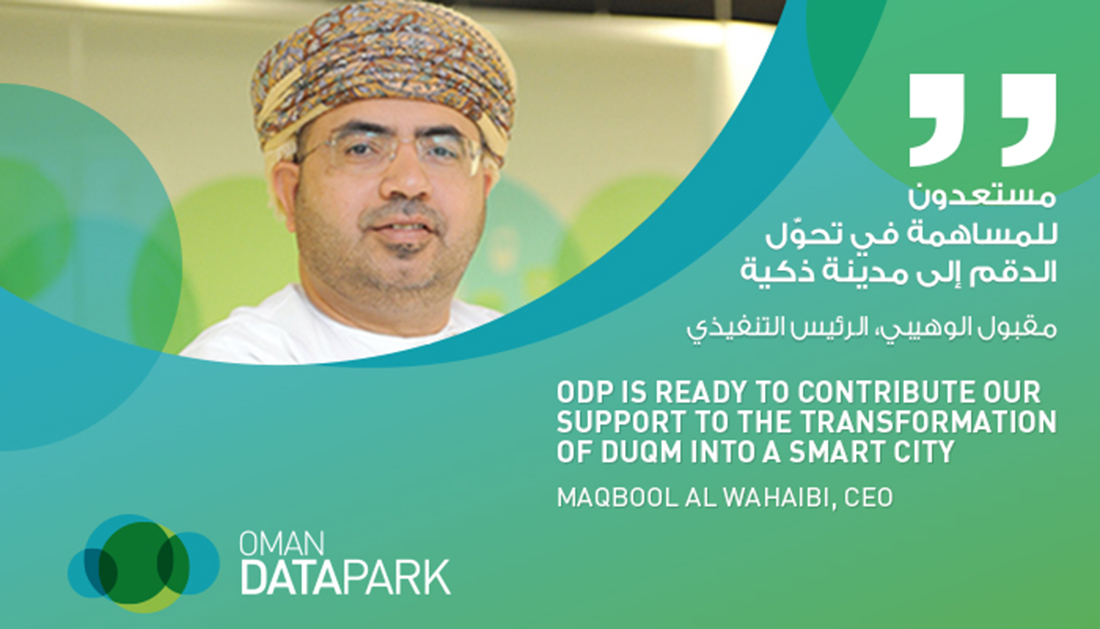 مستعدون للمساهمة في تحوّل الدقم إلى مدينة ذكية

مقبول الوهيبي، الرئيس التنفيذي

ODP IS READY TO CONTRIBUTE OUR SUPPORT TO THE TRANSFORMATION OF DUQM INTO A SMART CITY

MAQBOOL AL WAHAIBI, CEO

OMAN DATAPARK